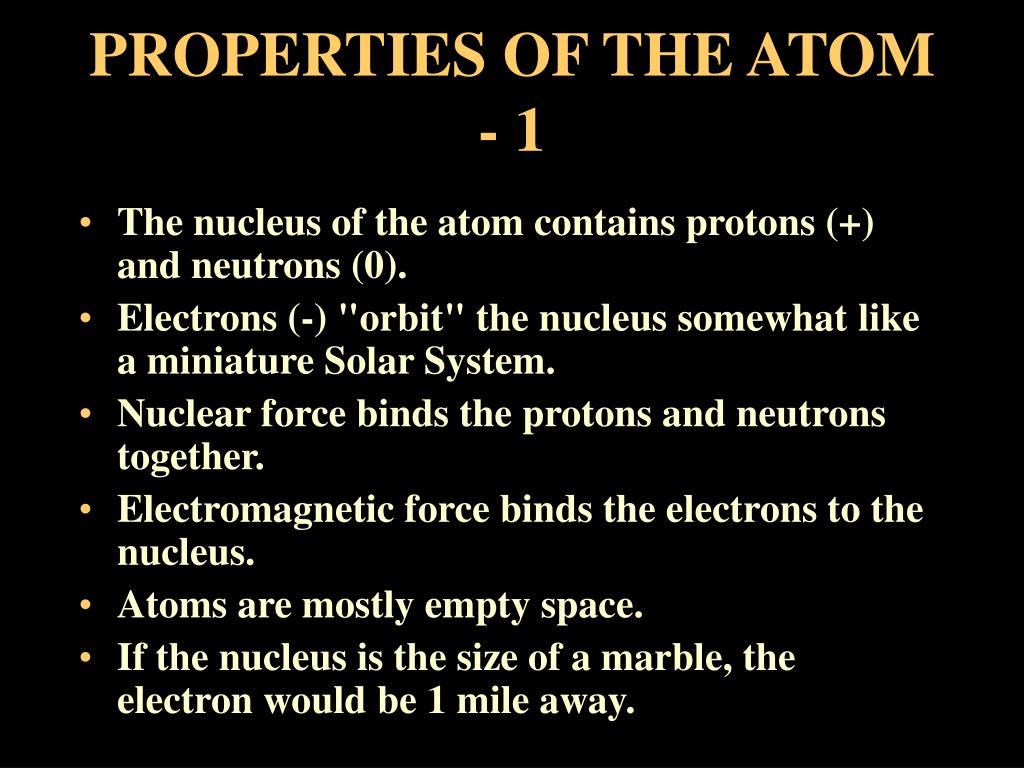 PROPERTIES OF THE ATOM - 1

• The nucleus of the atom contains protons (+) and neutrons (0).
• Electrons (-) "orbit" the nucleus somewhat like a miniature Solar System.
• Nuclear force binds the protons and neutrons together.
• Electromagnetic force binds the electrons to the nucleus.
• Atoms are mostly empty space.
• If the nucleus is the size of a marble, the electron would be 1 mile away.